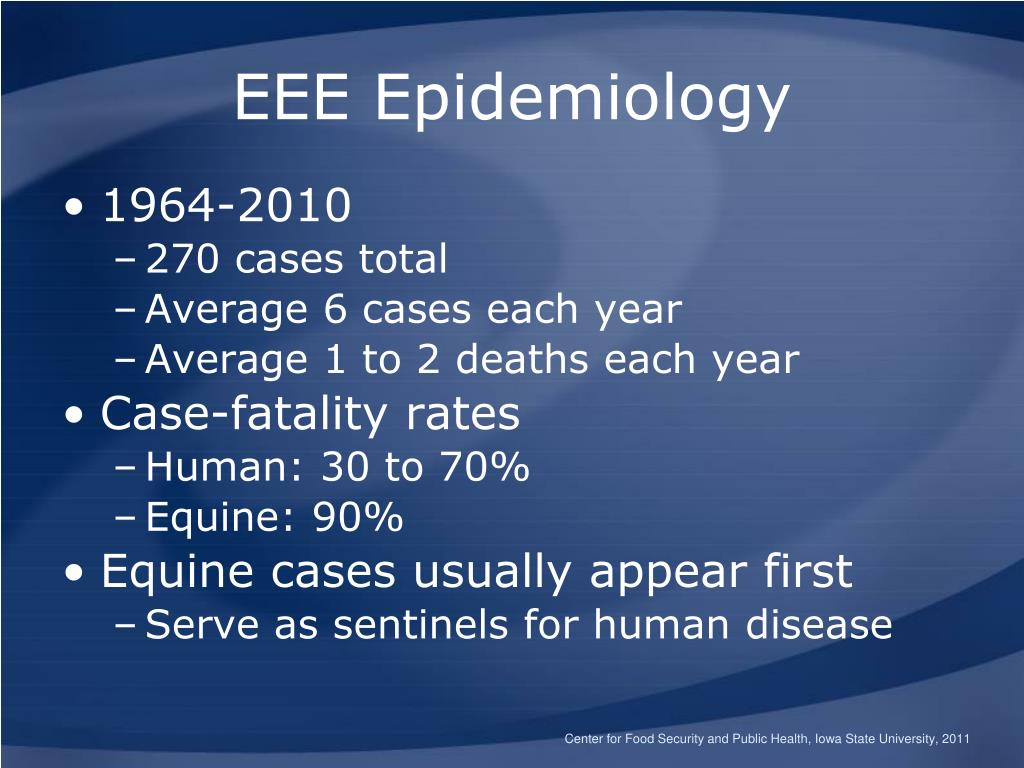 EEE Epidemiology

• 1964-2010
– 270 cases total
– Average 6 cases each year
– Average 1 to 2 deaths each year
• Case-fatality rates
– Human: 30 to 70%
– Equine: 90%
• Equine cases usually appear first
– Serve as sentinels for human disease

Center for Food Security and Public Health, Iowa State University, 2011